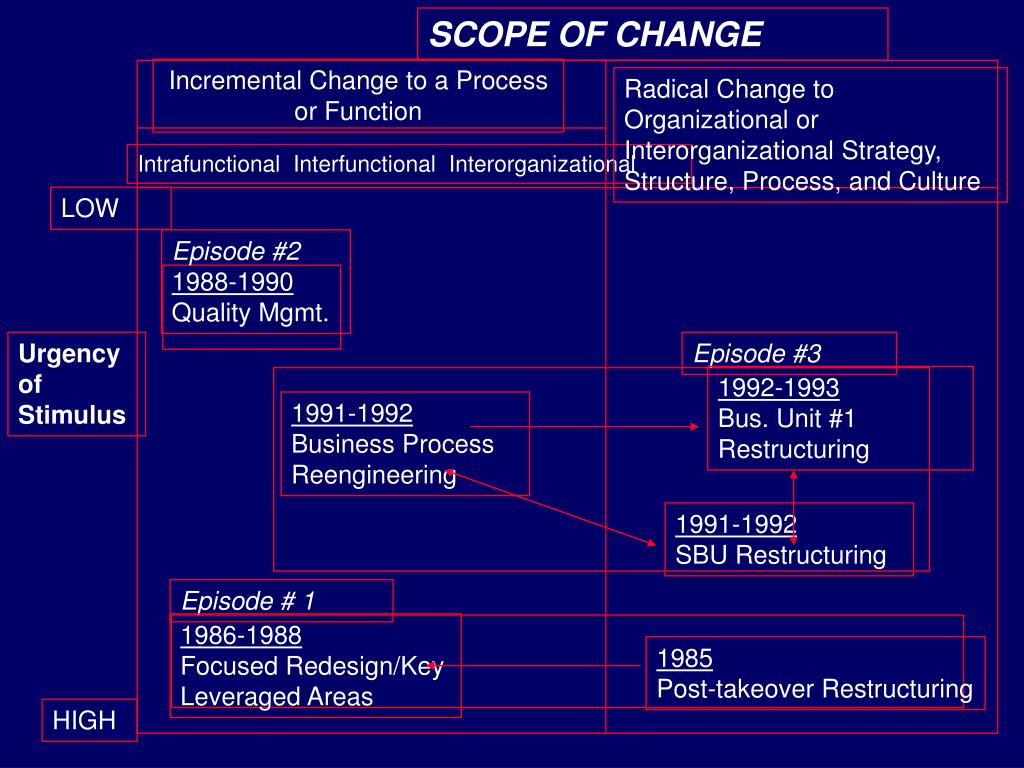 SCOPE OF CHANGE

Incremental Change to a Process or Function

Radical Change to Organizational or Interorganizational Strategy, Structure, Process, and Culture

Intrafunctional Interfunctional Interorganizational

LOW

Episode #2
1988-1990
Quality Mgmt.

Urgency of Stimulus

Episode #3
1992-1993
Bus. Unit #1
Restructuring

1991-1992
Business Process Reengineering

1991-1992
SBU Restructuring

Episode # 1
1986-1988
Focused Redesign/Key Leveraged Areas

1985
Post-takeover Restructuring

HIGH